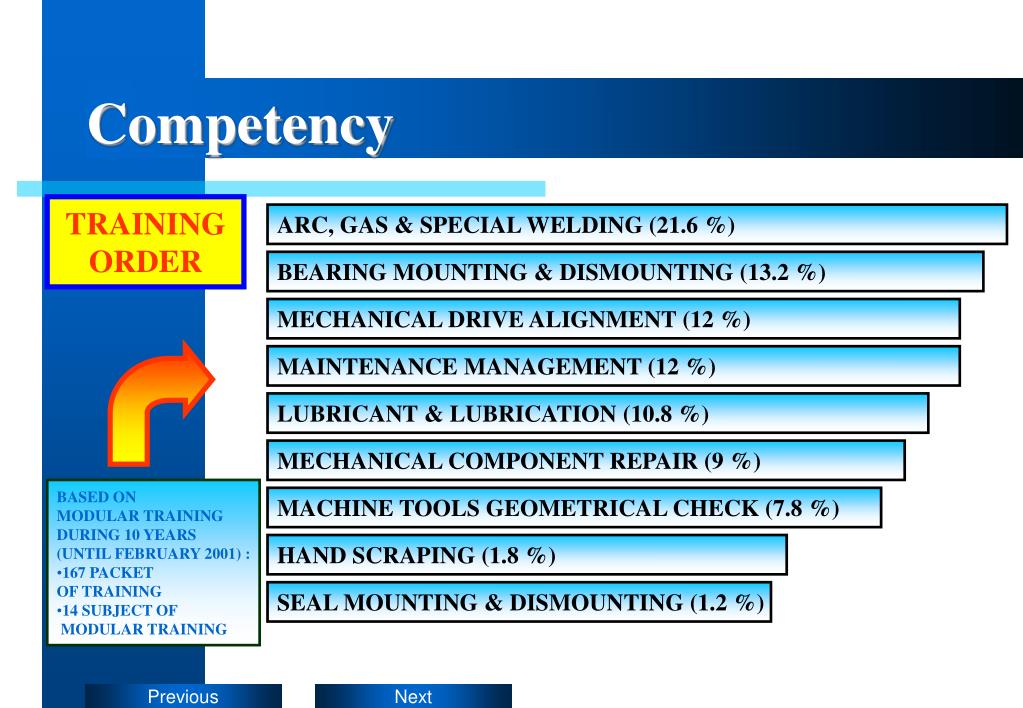 Competency

TRAINING ORDER

ARC, GAS & SPECIAL WELDING (21.6 %)

BEARING MOUNTING & DISMOUNTING (13.2 %)

MECHANICAL DRIVE ALIGNMENT (12 %)

MAINTENANCE MANAGEMENT (12 %)

LUBRICANT & LUBRICATION (10.8 %)

MECHANICAL COMPONENT REPAIR (9 %)

MACHINE TOOLS GEOMETRICAL CHECK (7.8 %)

HAND SCRAPING (1.8 %)

SEAL MOUNTING & DISMOUNTING (1.2 %)

BASED ON MODULAR TRAINING DURING 10 YEARS (UNTIL FEBRUARY 2001) :
•167 PACKET OF TRAINING
•14 SUBJECT OF MODULAR TRAINING

Previous

Next